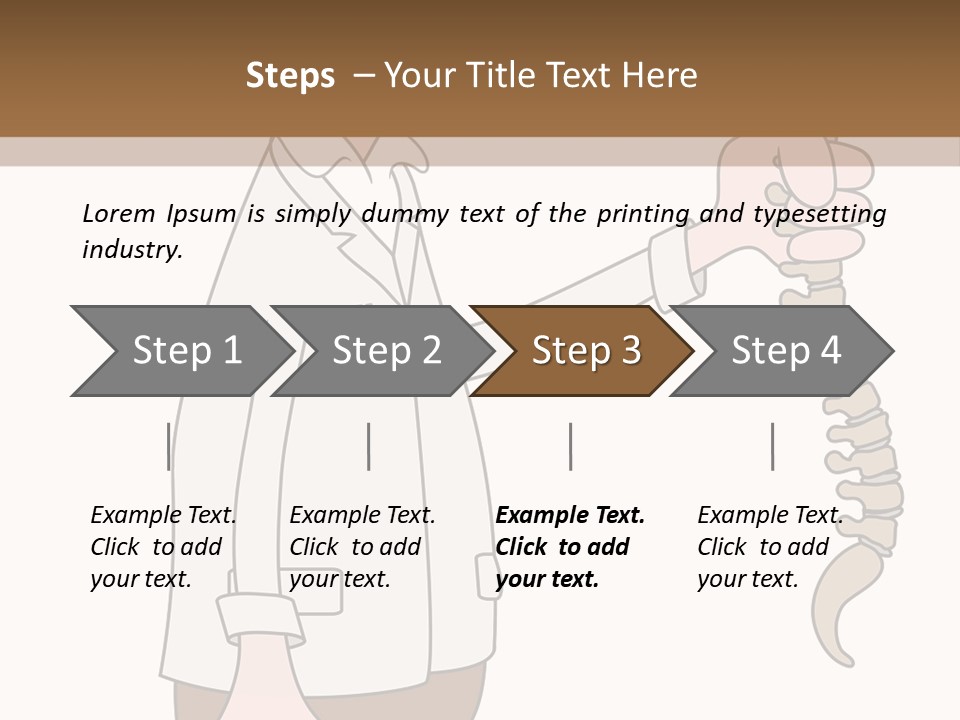 Steps – Your Title Text Here

Lorem Ipsum is simply dummy text of the printing and typesetting industry.

Step 1

Step 2

Step 3

Step 4

Example Text. Click to add your text.

Example Text. Click to add your text.

Example Text. Click to add your text.

Example Text. Click to add your text.